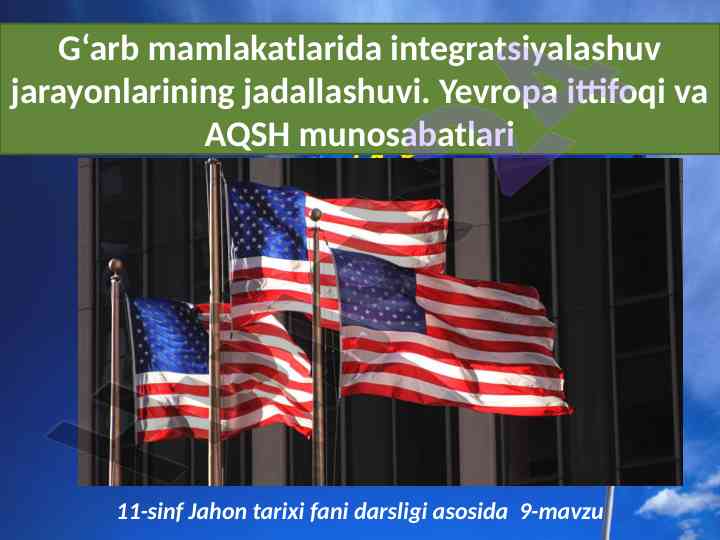 G‘arb mamlakatlarida integratsiyalashuv jarayonlarining jadallashuvi. Yevropa ittifoqi va AQSH munosabatlari

11-sinf Jahon tarixi fani darsligi asosida 9-mavzu